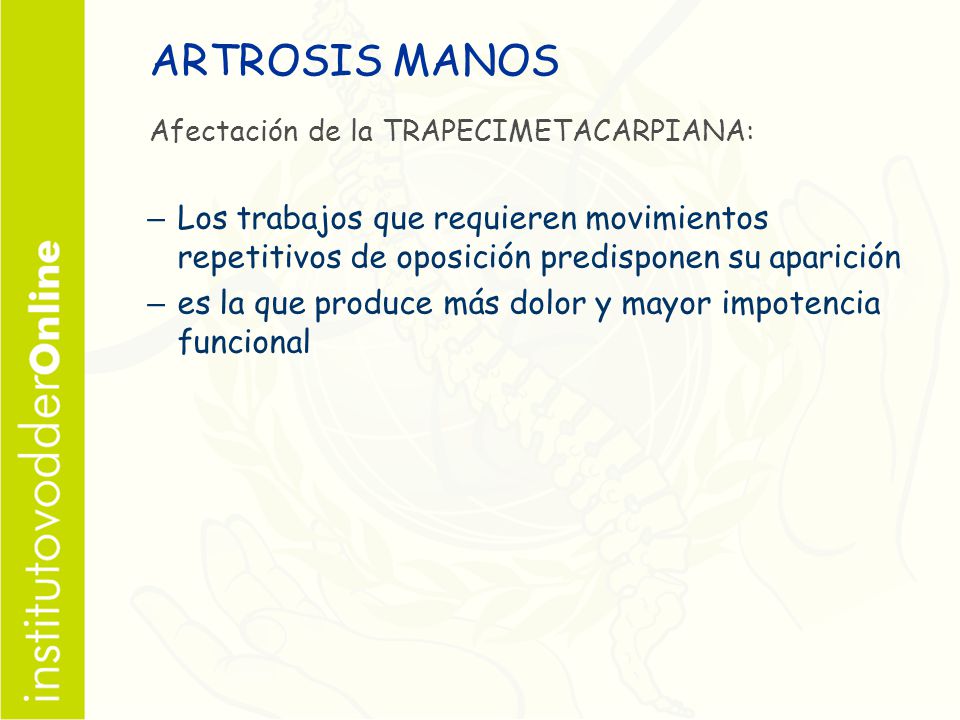 institutovodderOnline

ARTROSIS MANOS

Afectación de la TRAPECIMETACARPIANA:

– Los trabajos que requieren movimientos repetitivos de oposición predisponen su aparición

– es la que produce más dolor y mayor impotencia funcional